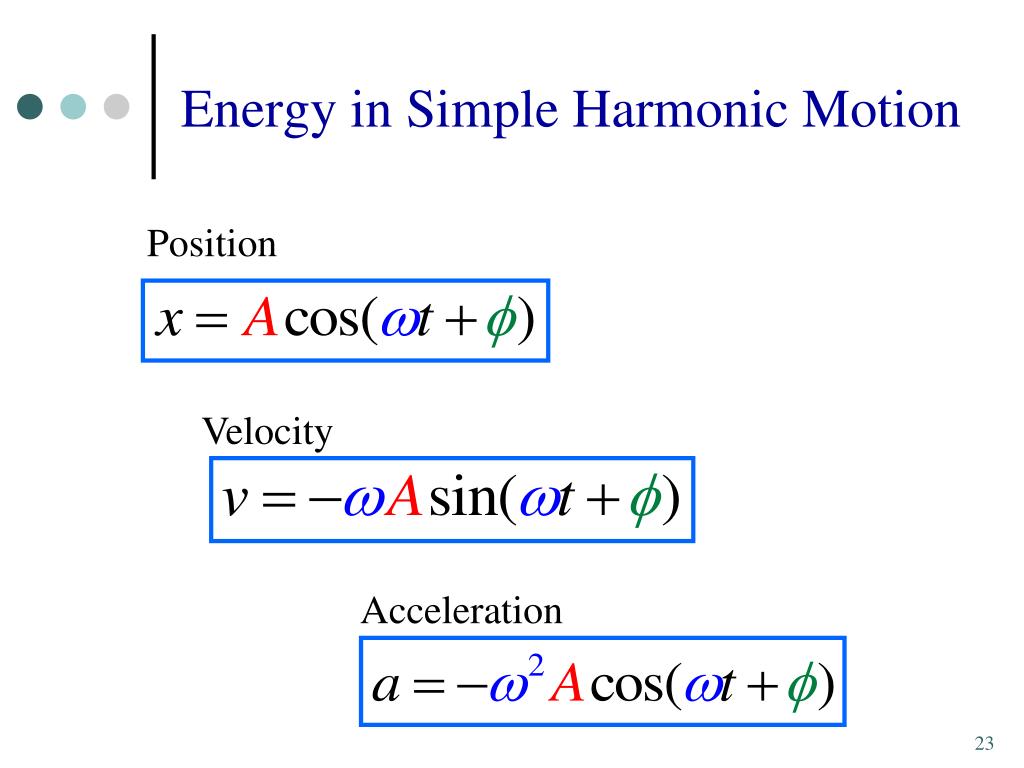 Energy in Simple Harmonic Motion

Position

$x = A\cos(\omega t + \phi)$

Velocity

$v = -\omega A\sin(\omega t + \phi)$

Acceleration

$a = -\omega^2 A\cos(\omega t + \phi)$

23